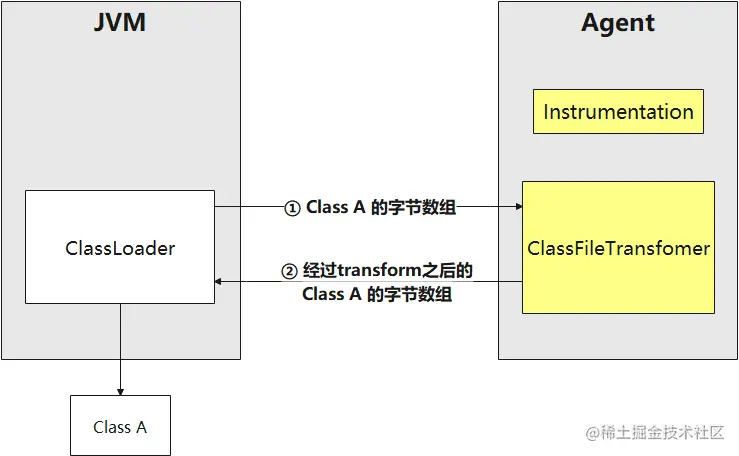 JVM

Agent

Instrumentation

ClassLoader

① Class A 的字节数组

ClassFileTransfomer

② 经过transform之后的 Class A 的字节数组

Class A

@稀土掘金技术社区